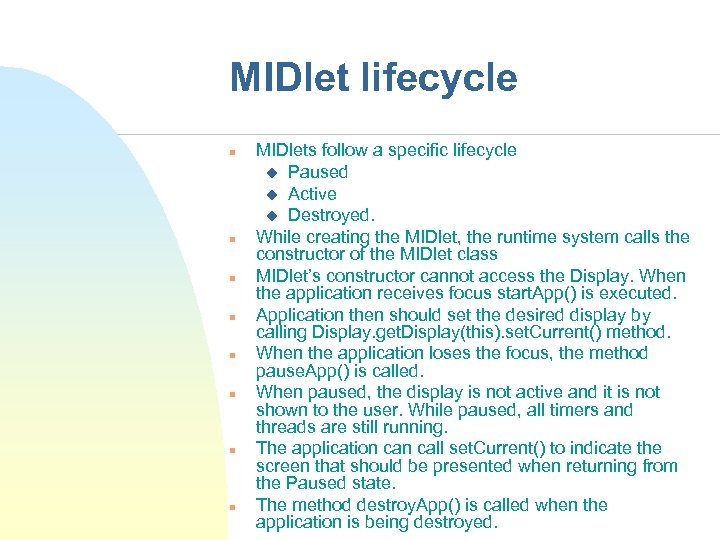 MIDlet lifecycle

- MIDlets follow a specific lifecycle
  - Paused
  - Active
  - Destroyed.
- While creating the MIDlet, the runtime system calls the constructor of the MIDlet class
- MIDlet's constructor cannot access the Display. When the application receives focus startApp() is executed.
- Application then should set the desired display by calling Display.getDisplay(this).setCurrent() method.
- When the application loses the focus, the method pauseApp() is called.
- When paused, the display is not active and it is not shown to the user. While paused, all timers and threads are still running.
- The application can call setCurrent() to indicate the screen that should be presented when returning from the Paused state.
- The method destroyApp() is called when the application is being destroyed.